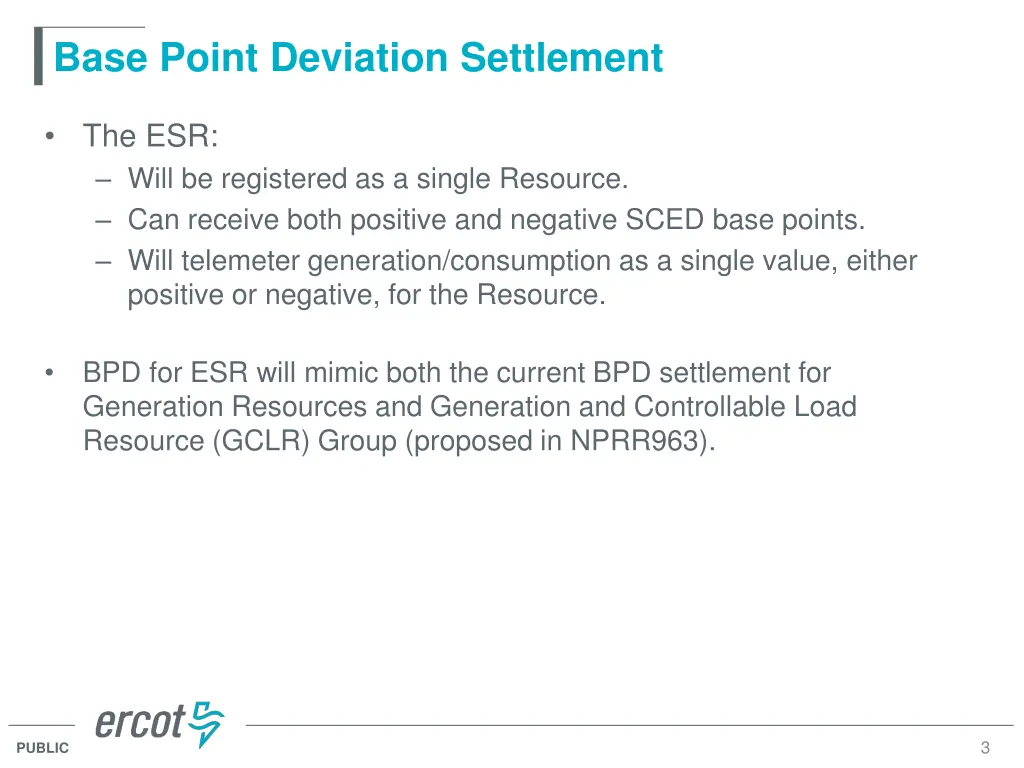 Base Point Deviation Settlement

• The ESR:
– Will be registered as a single Resource.
– Can receive both positive and negative SCED base points.
– Will telemeter generation/consumption as a single value, either positive or negative, for the Resource.

• BPD for ESR will mimic both the current BPD settlement for Generation Resources and Generation and Controllable Load Resource (GCLR) Group (proposed in NPRR963).

ercot

PUBLIC

3